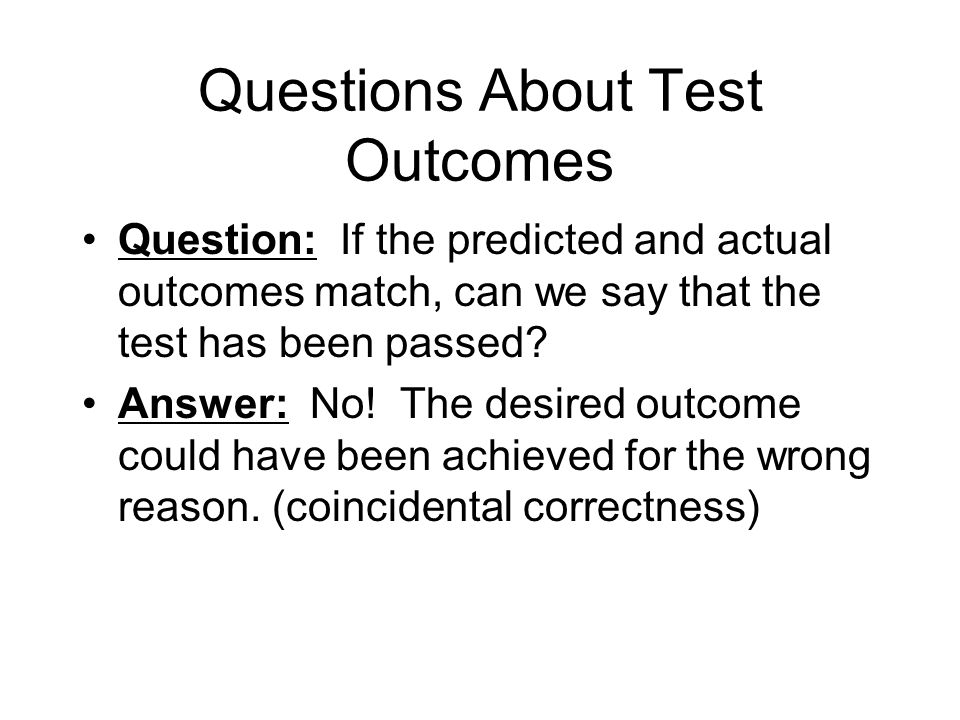 Questions About Test Outcomes

• Question: If the predicted and actual outcomes match, can we say that the test has been passed?

• Answer: No! The desired outcome could have been achieved for the wrong reason. (coincidental correctness)